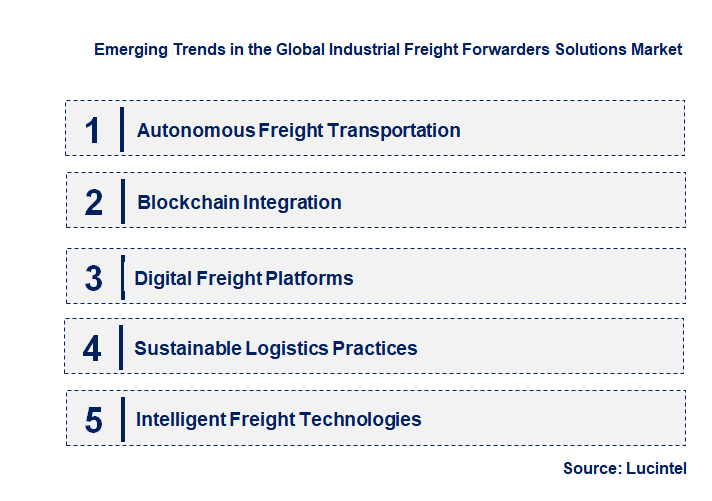 Emerging Trends in the Global Industrial Freight Forwarders Solutions Market

1 Autonomous Freight Transportation

2 Blockchain Integration

3 Digital Freight Platforms

4 Sustainable Logistics Practices

5 Intelligent Freight Technologies

Source: Lucintel